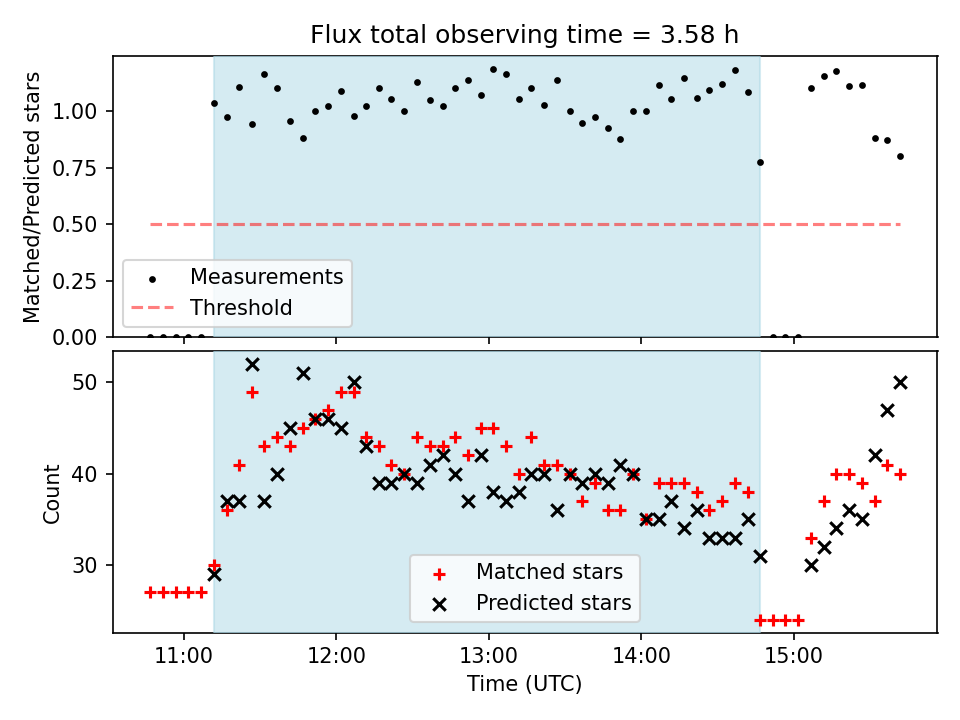 Flux total observing time = 3.58 h

Matched/Predicted stars

1.00
0.75
0.50
0.25
0.00

Measurements
Threshold

Count

50
40
30

Matched stars
Predicted stars

11:00
12:00
13:00
14:00
15:00

Time (UTC)